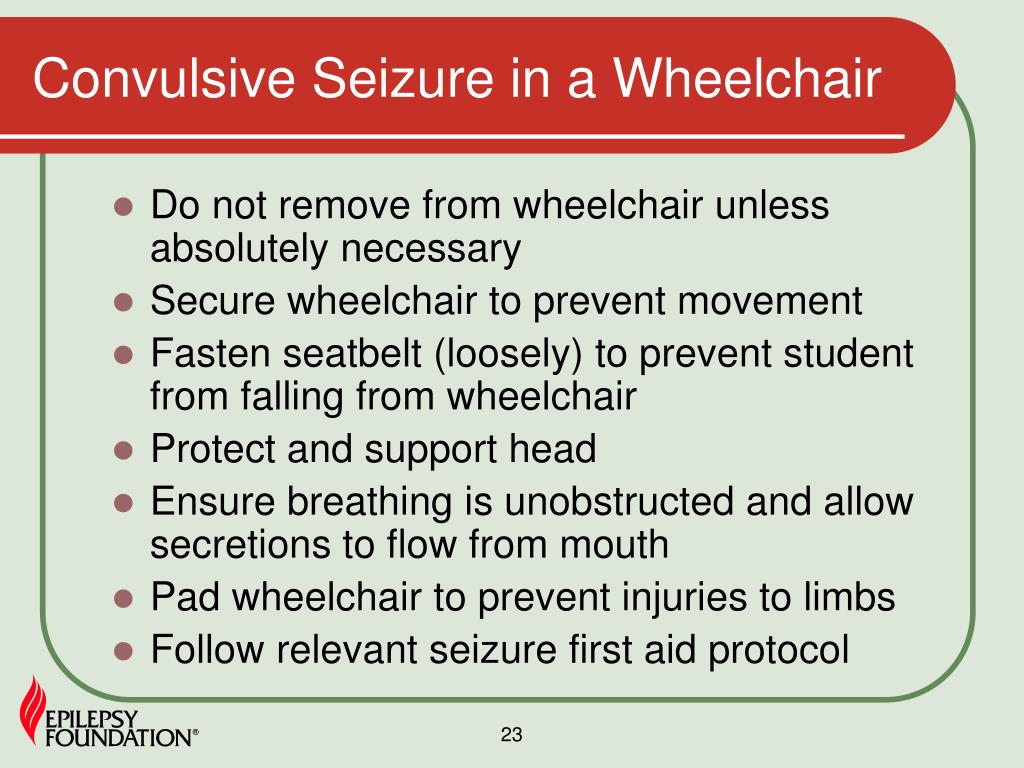 Convulsive Seizure in a Wheelchair

- Do not remove from wheelchair unless absolutely necessary
- Secure wheelchair to prevent movement
- Fasten seatbelt (loosely) to prevent student from falling from wheelchair
- Protect and support head
- Ensure breathing is unobstructed and allow secretions to flow from mouth
- Pad wheelchair to prevent injuries to limbs
- Follow relevant seizure first aid protocol

EPILEPSY FOUNDATION®

23